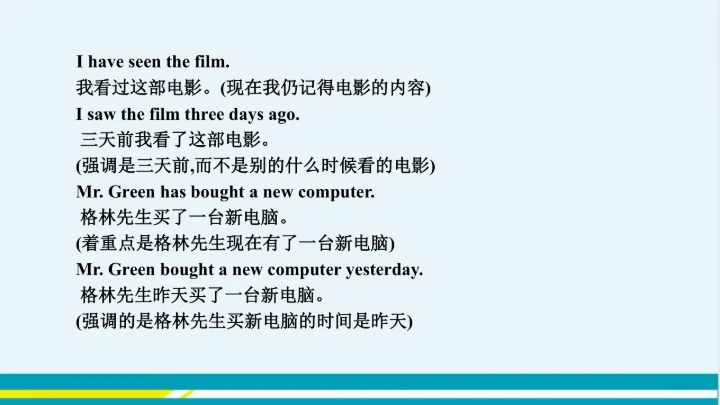 I have seen the film.
我看过这部电影。(现在我仍记得电影的内容)
I saw the film three days ago.
三天前我看了这部电影。
(强调是三天前,而不是别的什么时候看的电影)
Mr. Green has bought a new computer.
格林先生买了一台新电脑。
(着重点是格林先生现在有了一台新电脑)
Mr. Green bought a new computer yesterday.
格林先生昨天买了一台新电脑。
(强调的是格林先生买新电脑的时间是昨天)